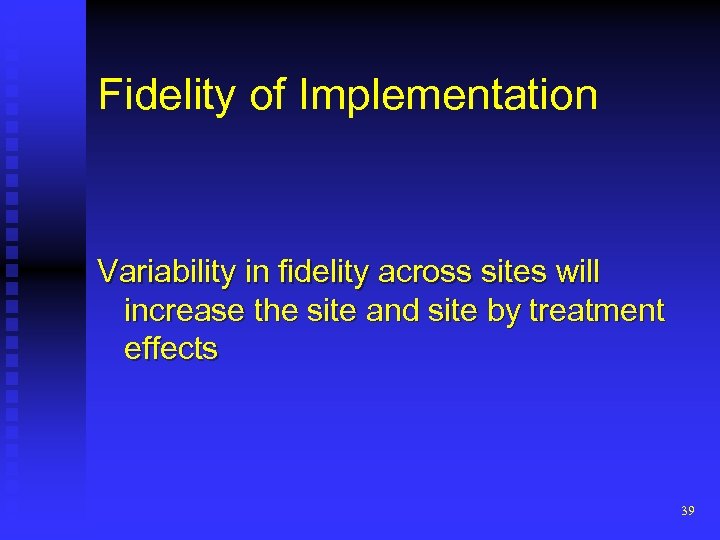 Fidelity of Implementation

Variability in fidelity across sites will increase the site and site by treatment effects

39